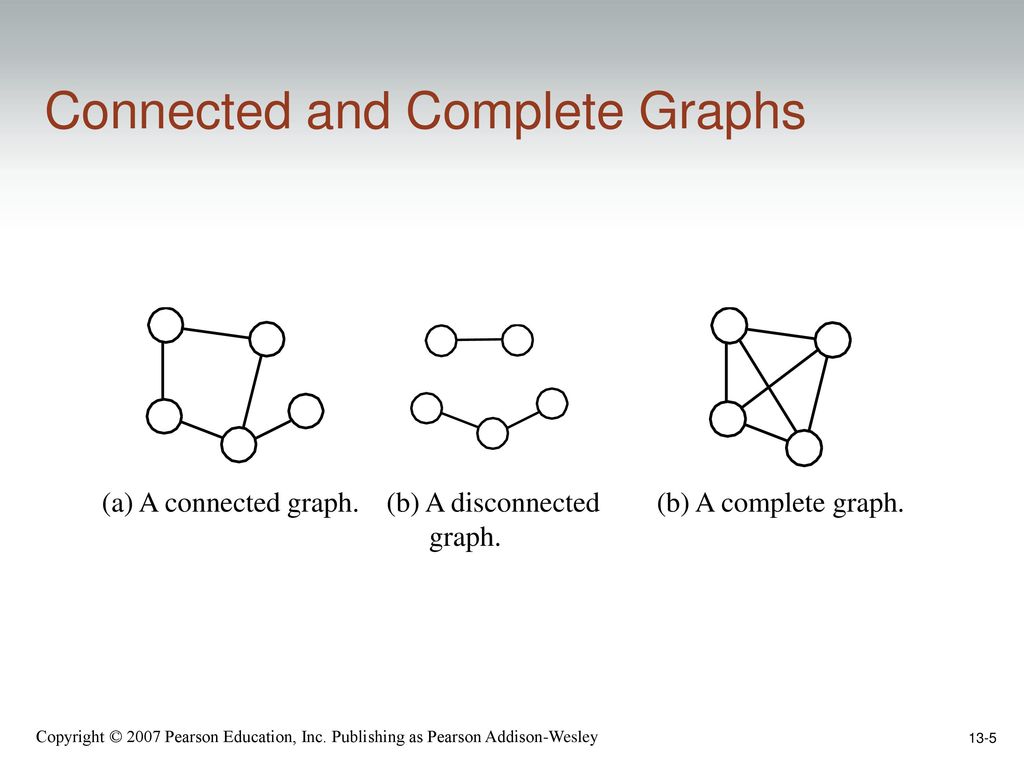 Connected and Complete Graphs

(a) A connected graph.

(b) A disconnected graph.

(b) A complete graph.

Copyright © 2007 Pearson Education, Inc. Publishing as Pearson Addison-Wesley

13-5